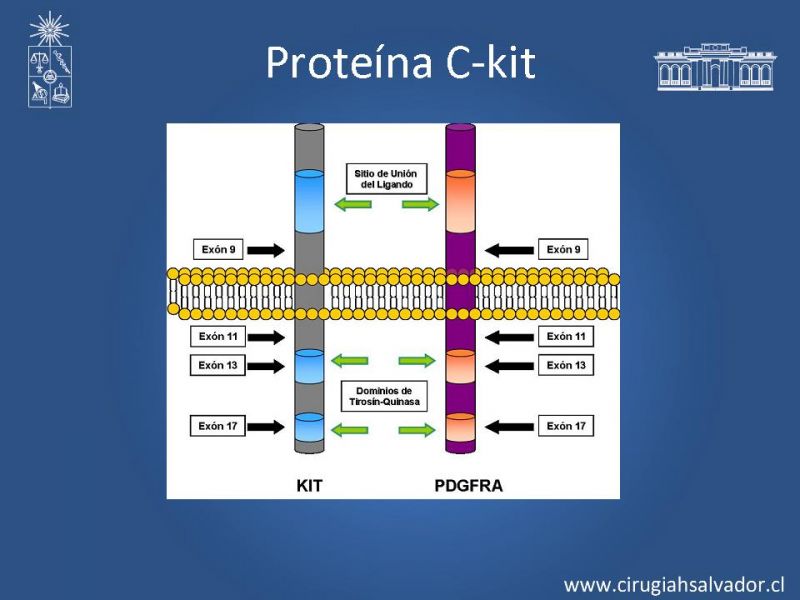 Proteína C-kit

Sitio de Unión del Ligando

Exón 9

Exón 9

Exón 11

Exón 11

Exón 13

Exón 13

Dominios de Tirosín-Quinasa

Exón 17

Exón 17

KIT

PDGFRA

www.cirugiahsalvador.cl